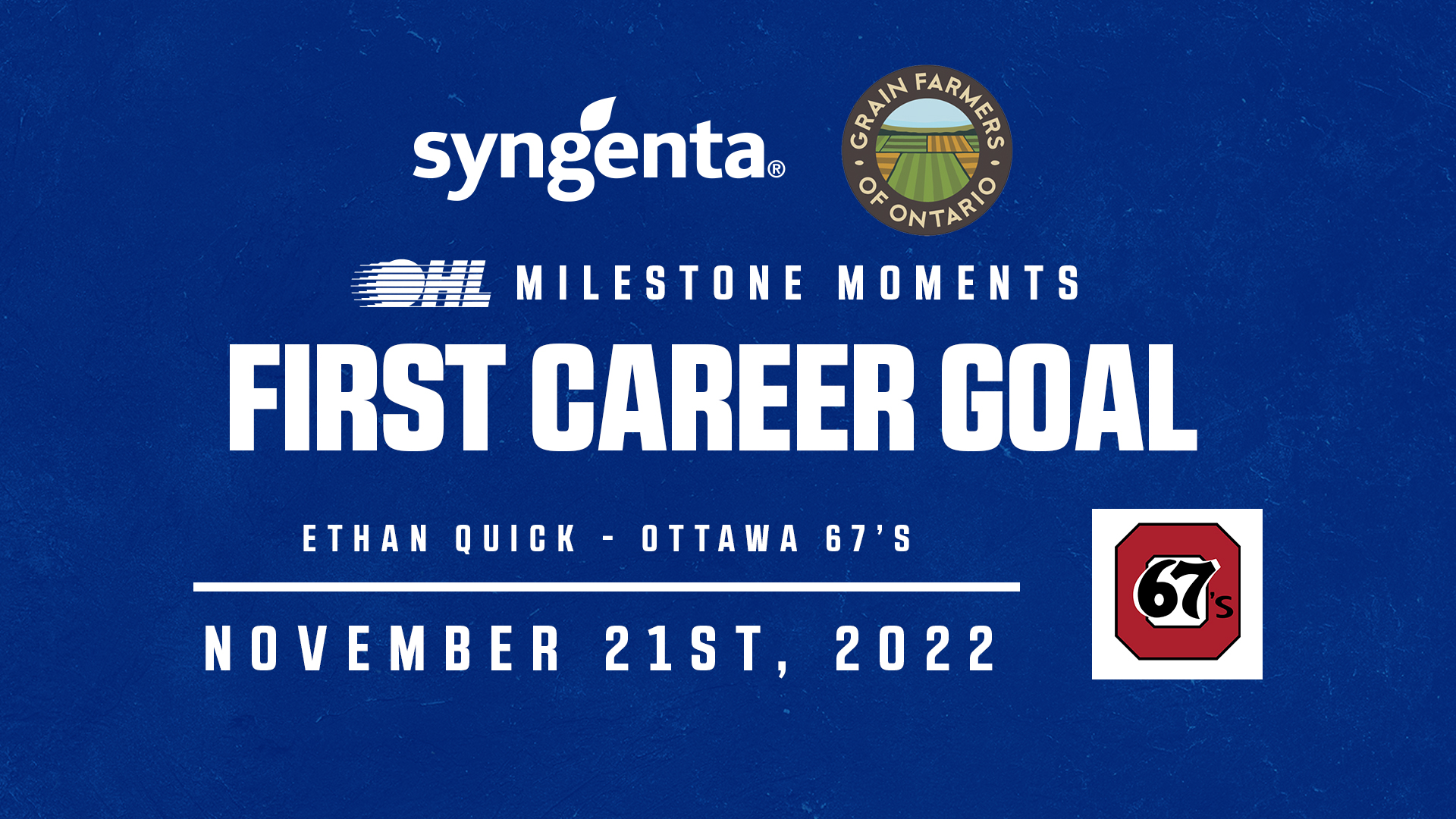 syngenta®

GRAIN FARMERS OF ONTARIO

OHL MILESTONE MOMENTS

FIRST CAREER GOAL

ETHAN QUICK - OTTAWA 67'S

NOVEMBER 21ST, 2022

67's